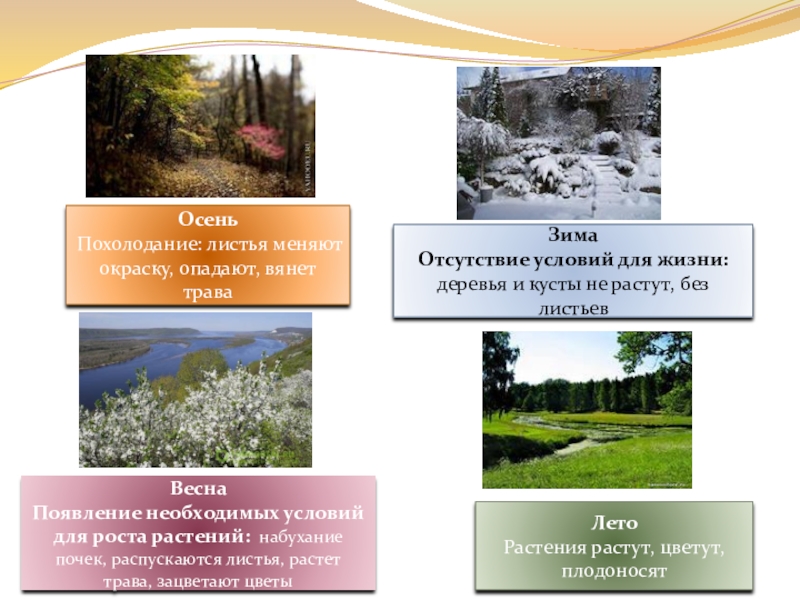 Осень
Похолодание: листья меняют окраску, опадают, вянет трава

Зима
Отсутствие условий для жизни: деревья и кусты не растут, без листьев

Весна
Появление необходимых условий для роста растений: набухание почек, распускаются листья, растет трава, зацветают цветы

Лето
Растения растут, цветут, плодоносят